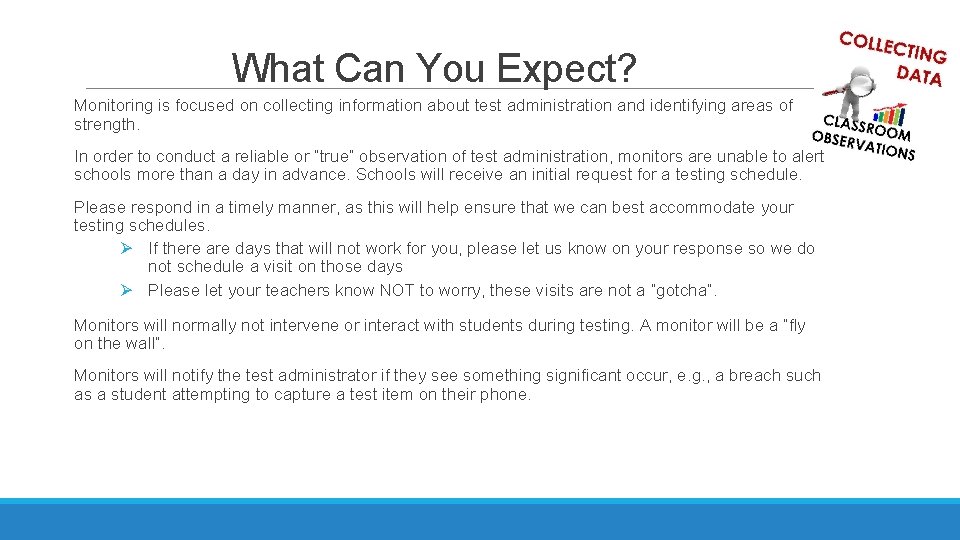 What Can You Expect?

COLLECTING DATA

CLASSROOM OBSERVATIONS

Monitoring is focused on collecting information about test administration and identifying areas of strength.

In order to conduct a reliable or "true" observation of test administration, monitors are unable to alert schools more than a day in advance. Schools will receive an initial request for a testing schedule.

Please respond in a timely manner, as this will help ensure that we can best accommodate your testing schedules.

➢ If there are days that will not work for you, please let us know on your response so we do not schedule a visit on those days

➢ Please let your teachers know NOT to worry, these visits are not a "gotcha".

Monitors will normally not intervene or interact with students during testing. A monitor will be a "fly on the wall".

Monitors will notify the test administrator if they see something significant occur, e.g., a breach such as a student attempting to capture a test item on their phone.